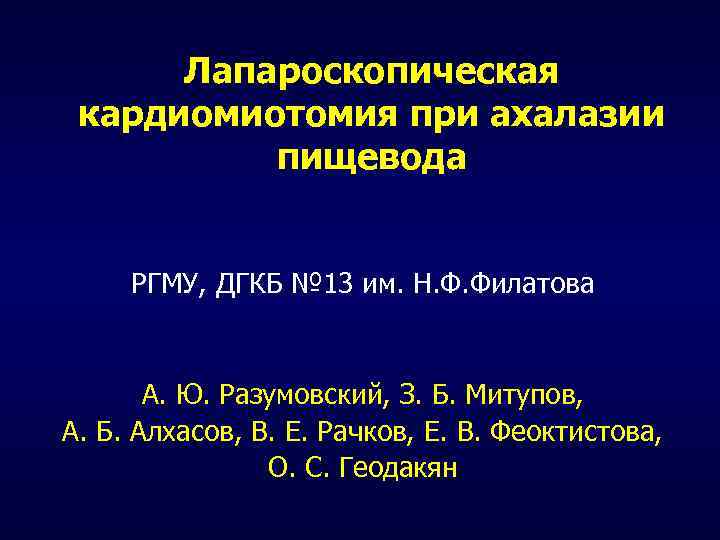 Лапароскопическая кардиомиотомия при ахалазии пищевода

РГМУ, ДГКБ №13 им. Н.Ф.Филатова

А. Ю. Разумовский, З. Б. Митупов, А. Б. Алхасов, В. Е. Рачков, Е. В. Феоктистова, О. С. Геодакян